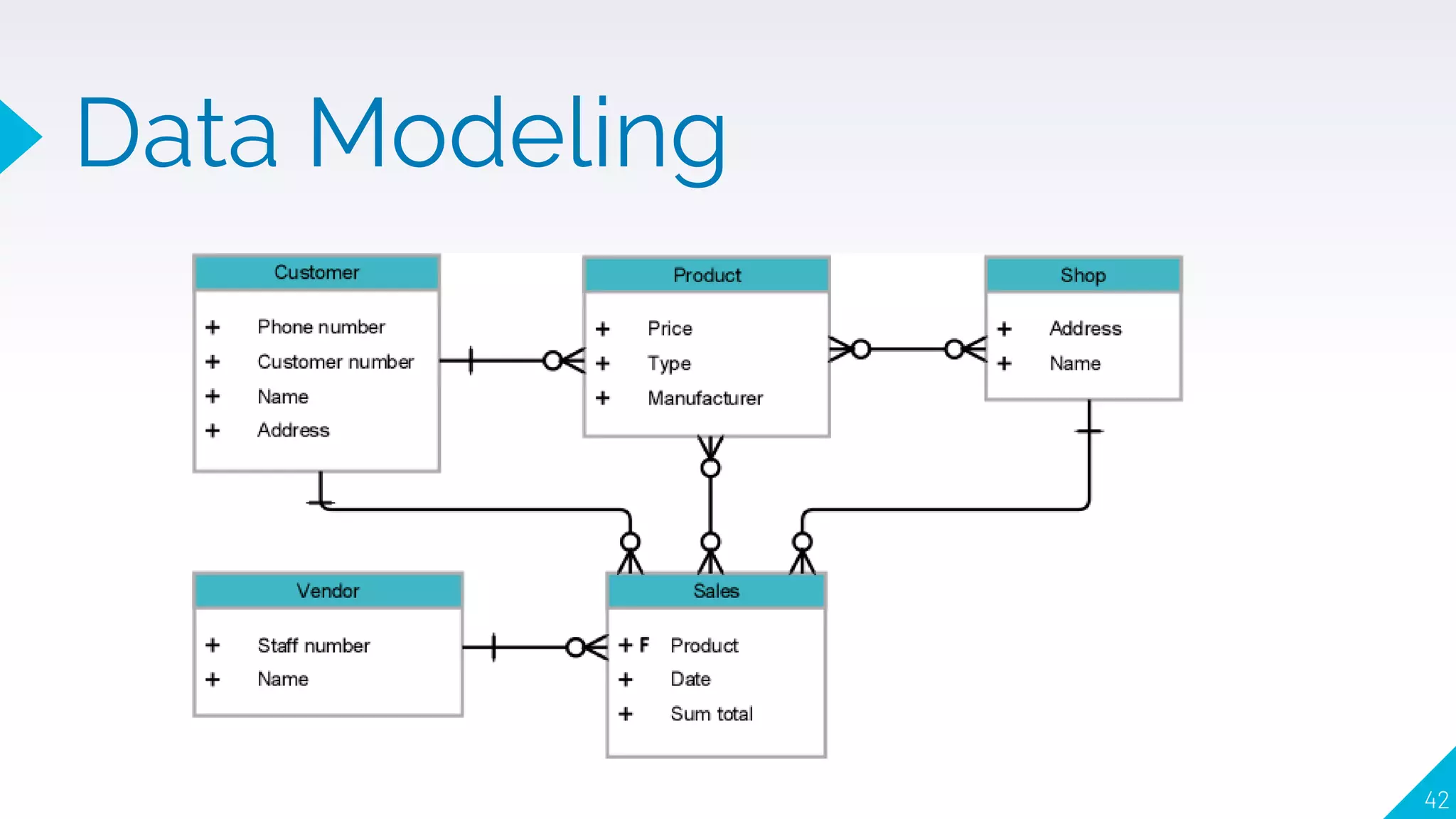 Data Modeling

Customer
+ Phone number
+ Customer number
+ Name
+ Address

Product
+ Price
+ Type
+ Manufacturer

Shop
+ Address
+ Name

Vendor
+ Staff number
+ Name

Sales
+ F Product
+ Date
+ Sum total

42